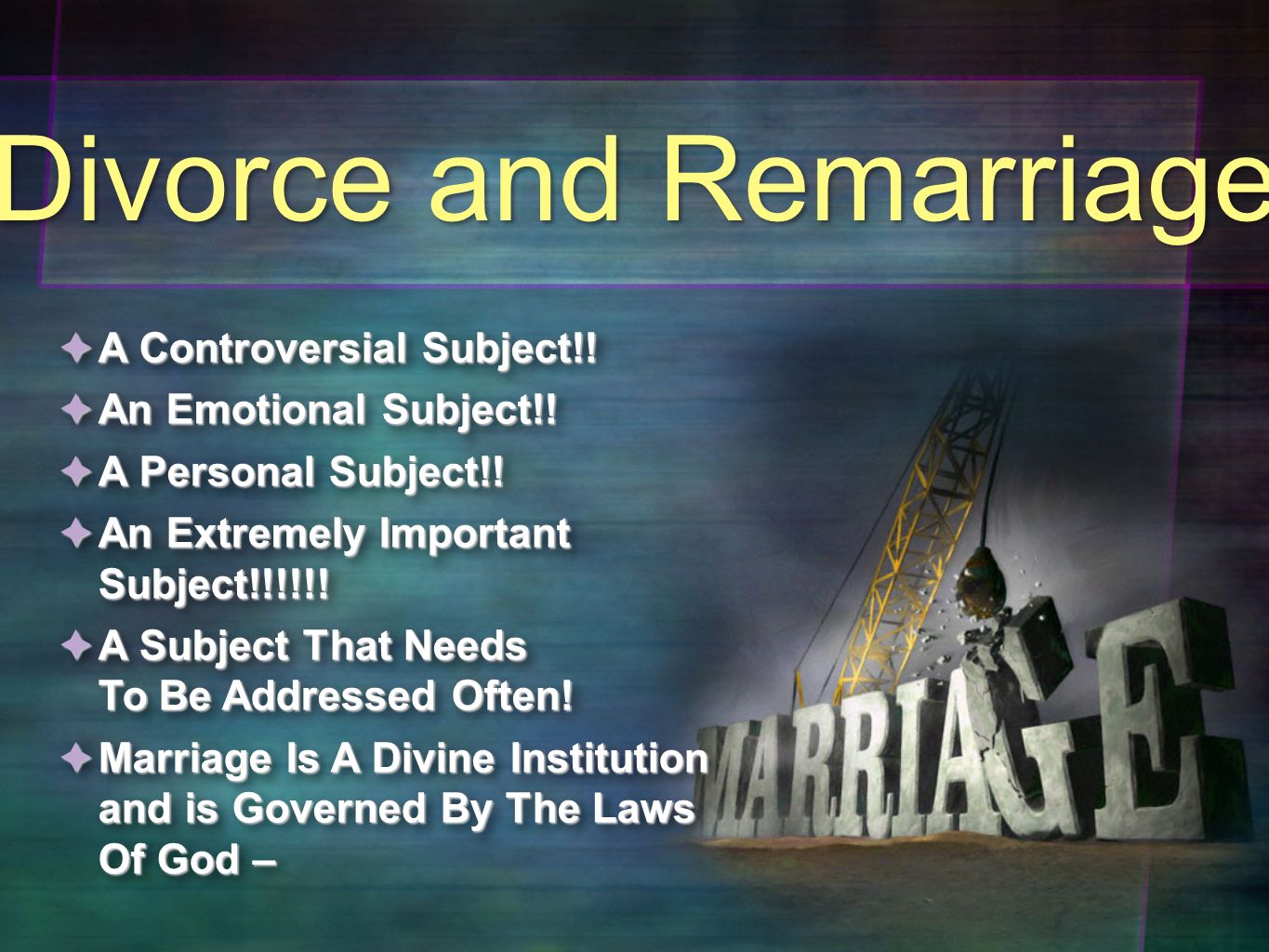 Divorce and Remarriage

A Controversial Subject!!

An Emotional Subject!!

A Personal Subject!!

An Extremely Important Subject!!!!!!

A Subject That Needs To Be Addressed Often!

Marriage Is A Divine Institution and is Governed By The Laws Of God –

MARRIAGE